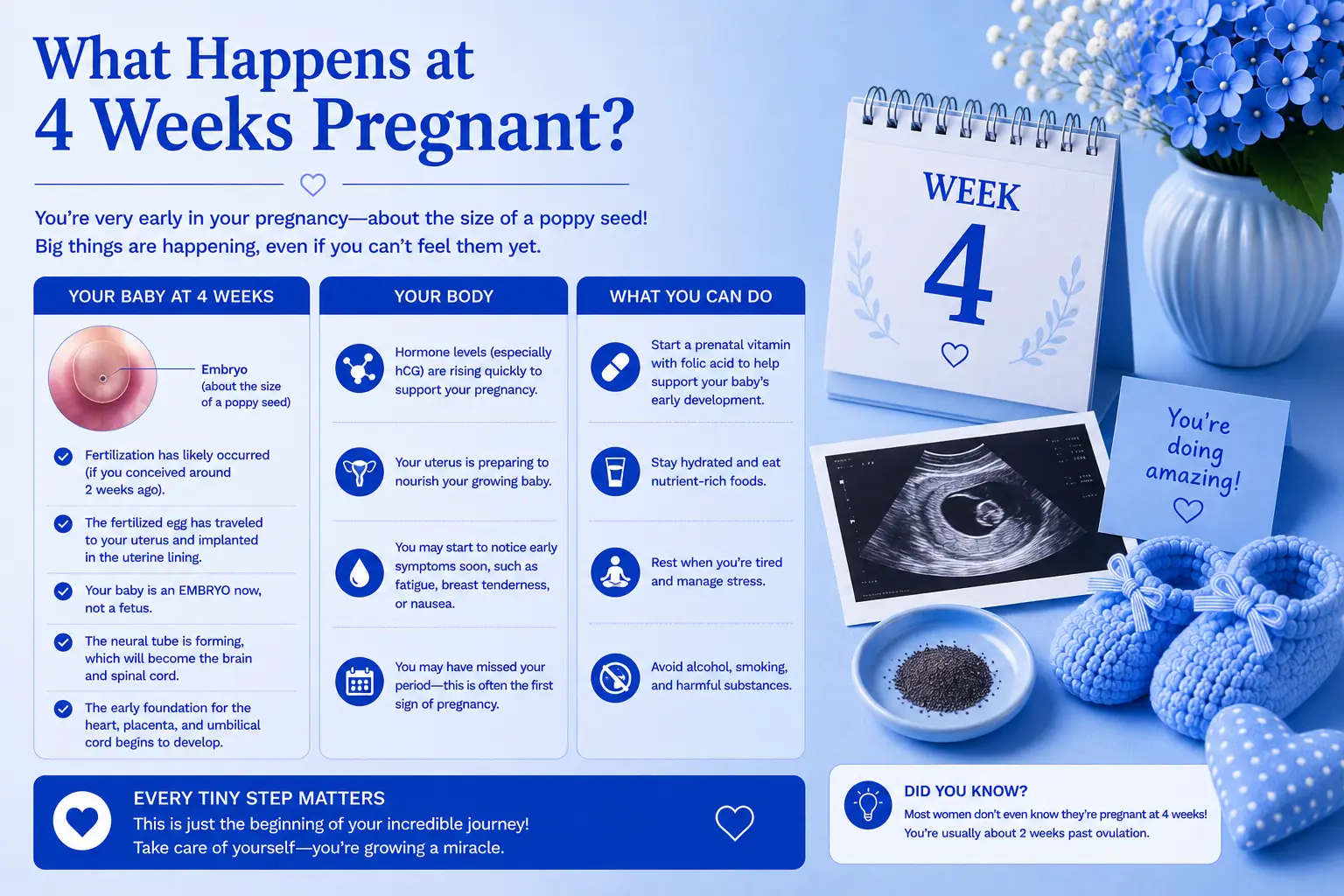 What Happens at
4 Weeks Pregnant?

You're very early in your pregnancy—about the size of a poppy seed! Big things are happening, even if you can't feel them yet.

YOUR BABY AT 4 WEEKS

Embryo (about the size of a poppy seed)

Fertilization has likely occurred (if you conceived around 2 weeks ago).

The fertilized egg has traveled to your uterus and implanted in the uterine lining.

Your baby is an EMBRYO now, not a fetus.

The neural tube is forming, which will become the brain and spinal cord.

The early foundation for the heart, placenta, and umbilical cord begins to develop.

YOUR BODY

Hormone levels (especially hCG) are rising quickly to support your pregnancy.

Your uterus is preparing to nourish your growing baby.

You may start to notice early symptoms soon, such as fatigue, breast tenderness, or nausea.

You may have missed your period—this is often the first sign of pregnancy.

WHAT YOU CAN DO

Start a prenatal vitamin with folic acid to help support your baby's early development.

Stay hydrated and eat nutrient-rich foods.

Rest when you're tired and manage stress.

Avoid alcohol, smoking, and harmful substances.

WEEK
4

You're doing amazing!

EVERY TINY STEP MATTERS
This is just the beginning of your incredible journey!
Take care of yourself—you're growing a miracle.

DID YOU KNOW?
Most women don't even know they're pregnant at 4 weeks! You're usually about 2 weeks past ovulation.